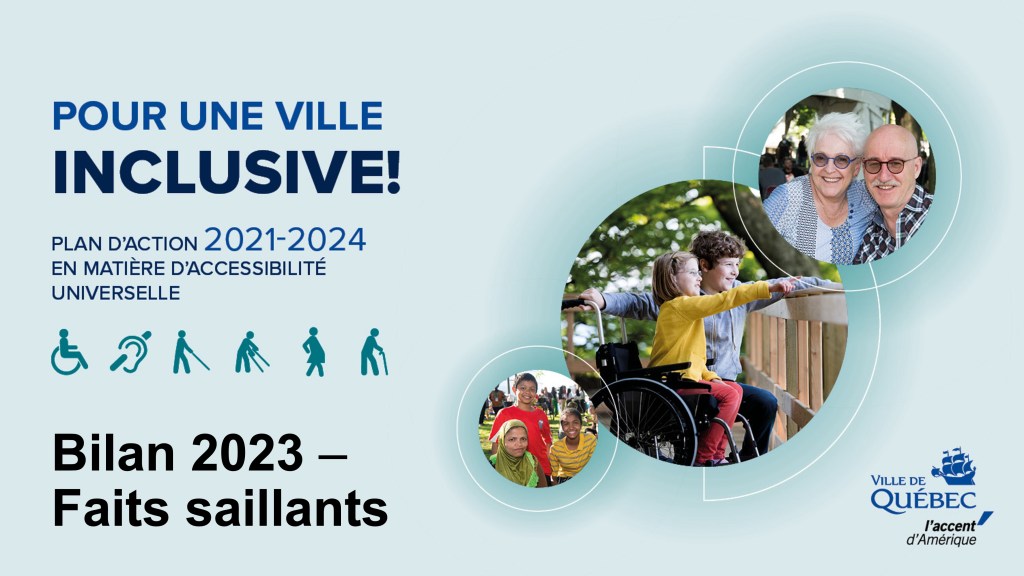 POUR UNE VILLE
INCLUSIVE!

PLAN D'ACTION 2021-2024
EN MATIÈRE D'ACCESSIBILITÉ
UNIVERSELLE

Bilan 2023 –
Faits saillants

VILLE DE
QUÉBEC
l'accent
d'Amérique